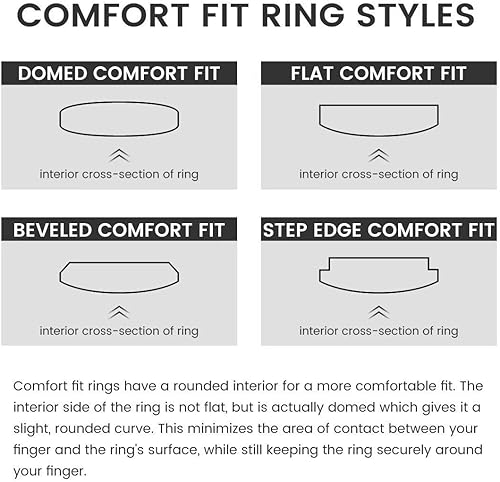 COMFORT FIT RING STYLES

DOMED COMFORT FIT

interior cross-section of ring

FLAT COMFORT FIT

interior cross-section of ring

BEVELED COMFORT FIT

interior cross-section of ring

STEP EDGE COMFORT FIT

interior cross-section of ring

Comfort fit rings have a rounded interior for a more comfortable fit. The interior side of the ring is not flat, but is actually domed which gives it a slight, rounded curve. This minimizes the area of contact between your finger and the ring's surface, while still keeping the ring securely around your finger.